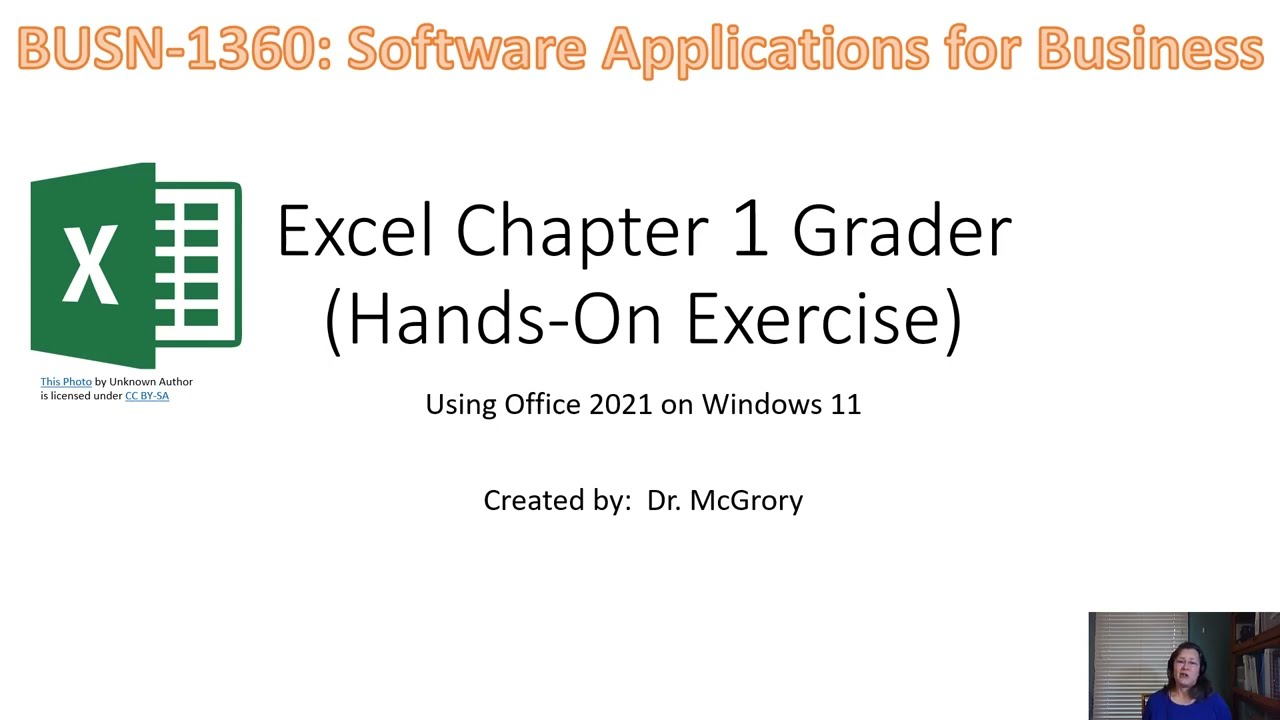 BUSN-1360: Software Applications for Business

X

This Photo by Unknown Author is licensed under CC BY-SA

Excel Chapter 1 Grader (Hands-On Exercise)

Using Office 2021 on Windows 11

Created by: Dr. McGrory